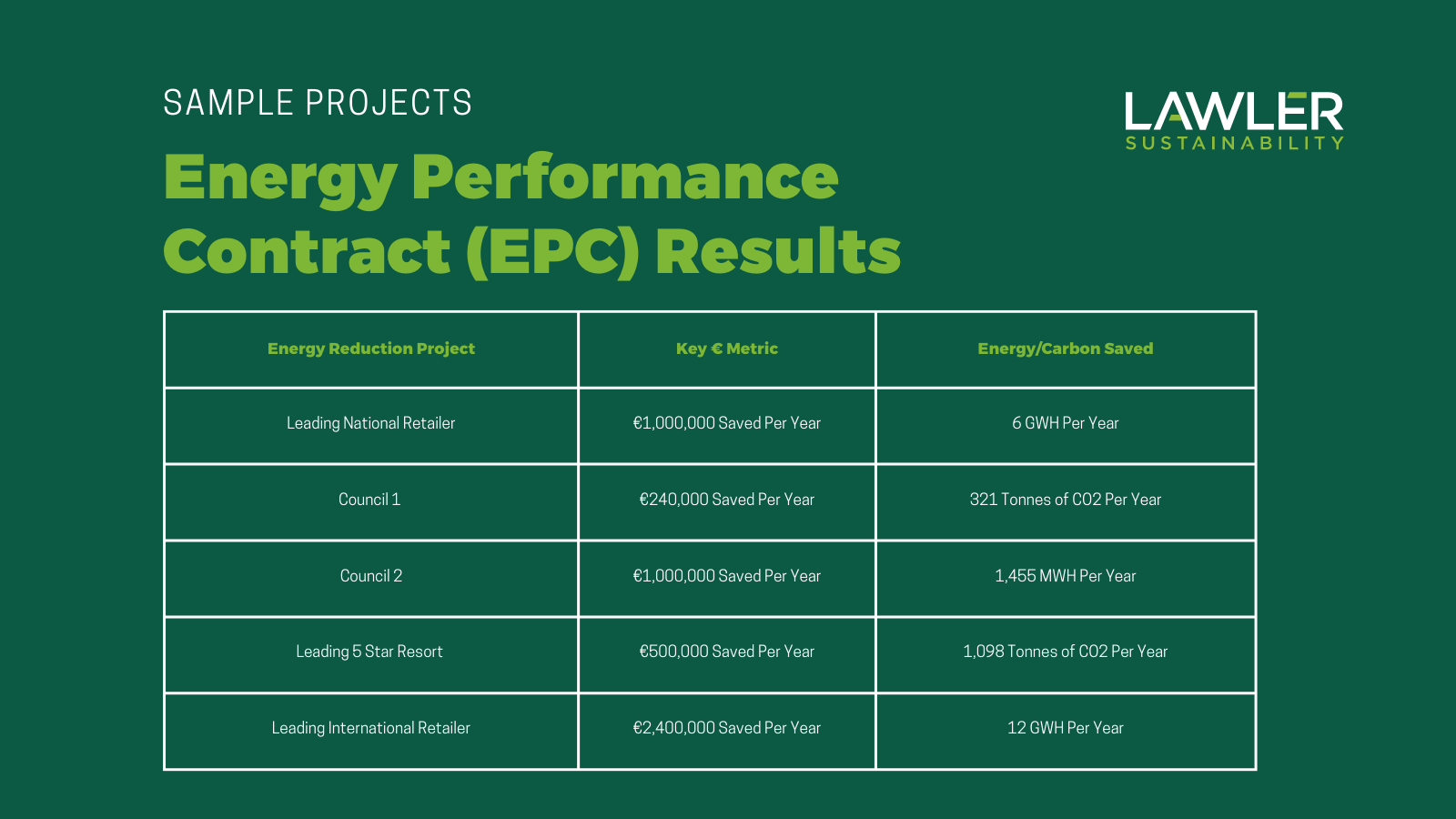 SAMPLE PROJECTS

LAWLER
SUSTAINABILITY

Energy Performance Contract (EPC) Results

| Energy Reduction Project | Key € Metric | Energy/Carbon Saved |
|---|---|---|
| Leading National Retailer | €1,000,000 Saved Per Year | 6 GWH Per Year |
| Council 1 | €240,000 Saved Per Year | 321 Tonnes of CO2 Per Year |
| Council 2 | €1,000,000 Saved Per Year | 1,455 MWH Per Year |
| Leading 5 Star Resort | €500,000 Saved Per Year | 1,098 Tonnes of CO2 Per Year |
| Leading International Retailer | €2,400,000 Saved Per Year | 12 GWH Per Year |